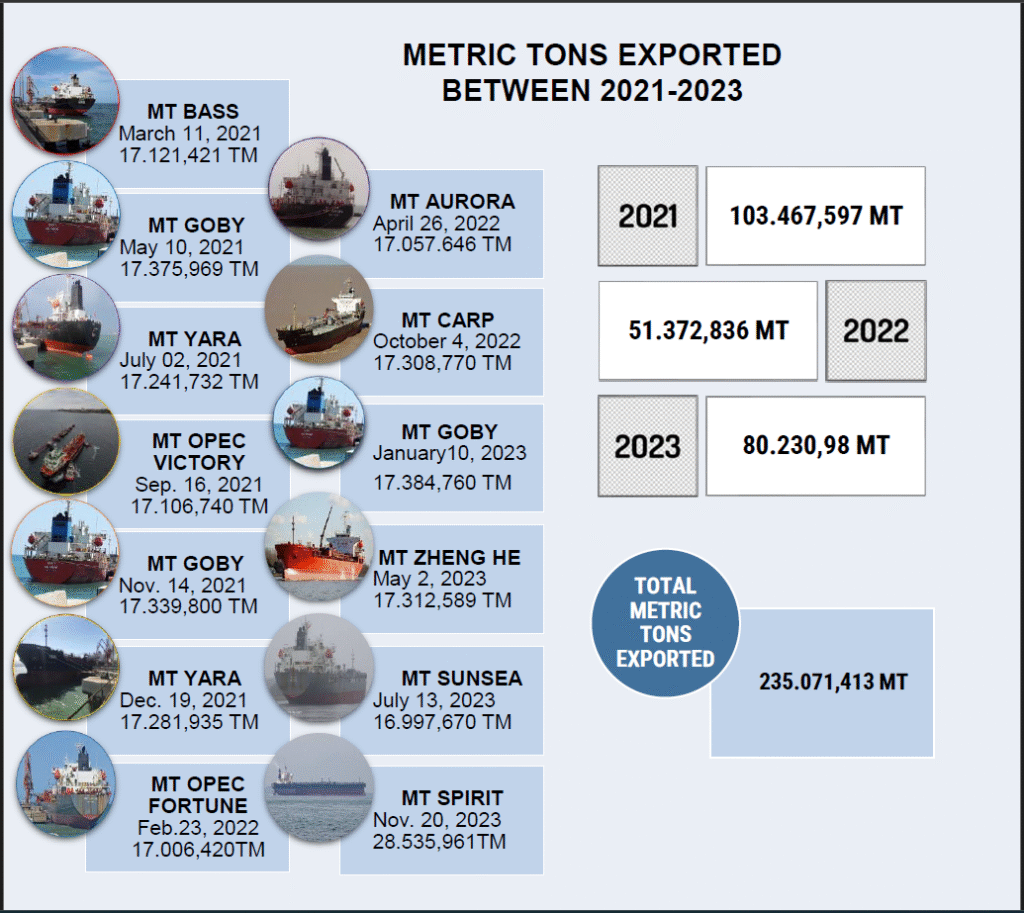 METRIC TONS EXPORTED BETWEEN 2021-2023

MT BASS
March 11, 2021
17.121,421 TM

MT GOBY
May 10, 2021
17.375,969 TM

MT YARA
July 02, 2021
17.241,732 TM

MT OPEC VICTORY
Sep. 16, 2021
17.106,740 TM

MT GOBY
Nov. 14, 2021
17.339,800 TM

MT YARA
Dec. 19, 2021
17.281,935 TM

MT OPEC FORTUNE
Feb.23, 2022
17.006,420TM

MT AURORA
April 26, 2022
17.057.646 TM

MT CARP
October 4, 2022
17.308,770 TM

MT GOBY
January10, 2023
17.384,760 TM

MT ZHENG HE
May 2, 2023
17.312,589 TM

MT SUNSEA
July 13, 2023
16.997,670 TM

MT SPIRIT
Nov. 20, 2023
28.535,961TM

2021
103.467,597 MT

51.372,836 MT
2022

2023
80.230,98 MT

TOTAL METRIC TONS EXPORTED
235.071,413 MT